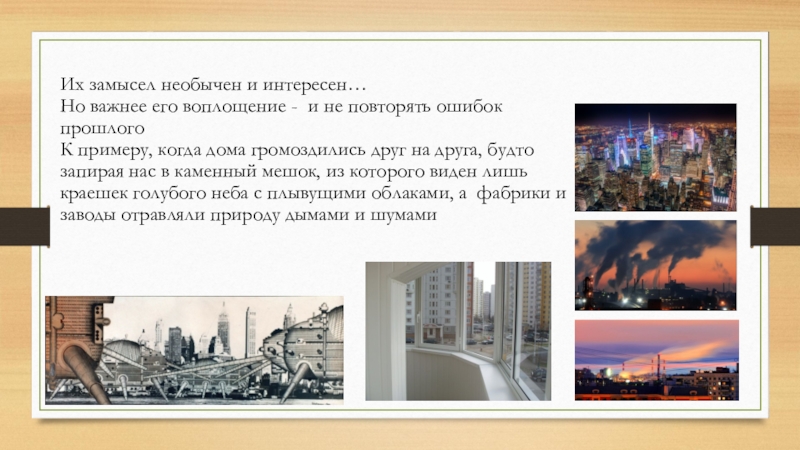 Их замысел необычен и интересен…
Но важнее его воплощение - и не повторять ошибок прошлого
К примеру, когда дома громоздились друг на друга, будто запирая нас в каменный мешок, из которого виден лишь краешек голубого неба с плывущими облаками, а фабрики и заводы отравляли природу дымами и шумами